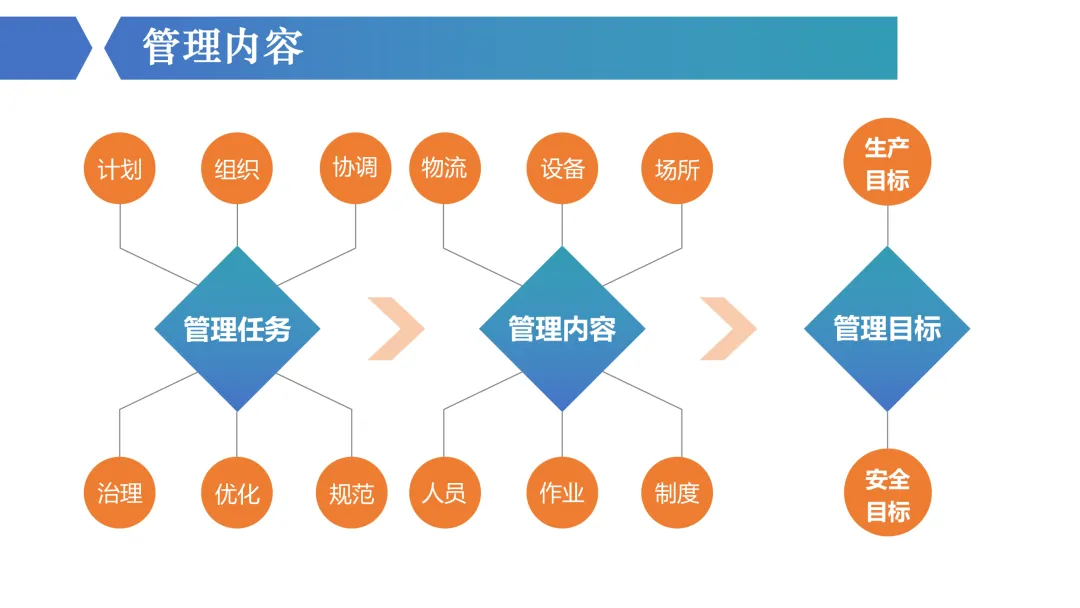 管理内容

计划 组织 协调

管理任务

治理 优化 规范

物流 设备 场所

管理内容

人员 作业 制度

生产目标

管理目标

安全目标